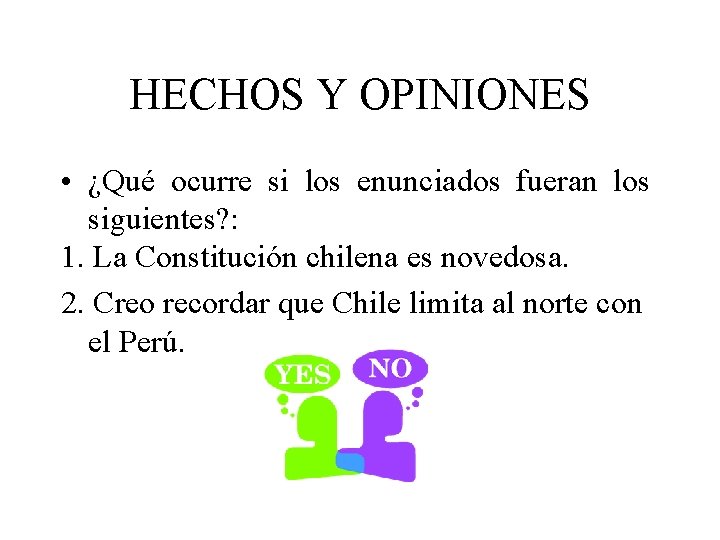 HECHOS Y OPINIONES

• ¿Qué ocurre si los enunciados fueran los siguientes?:

1. La Constitución chilena es novedosa.

2. Creo recordar que Chile limita al norte con el Perú.

YES

NO